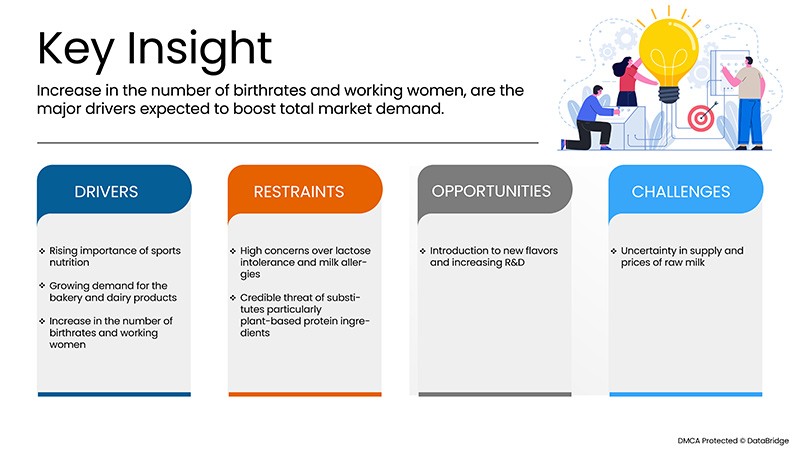 Key Insight

Increase in the number of birthrates and working women, are the major drivers expected to boost total market demand.

DRIVERS

❖ Rising importance of sports nutrition

❖ Growing demand for the bakery and dairy products

❖ Increase in the number of birthrates and working women

RESTRAINTS

❖ High concerns over lactose intolerance and milk allergies

❖ Credible threat of substitutes particularly plant-based protein ingredients

OPPORTUNITIES

❖ Introduction to new flavors and increasing R&D

CHALLENGES

❖ Uncertainty in supply and prices of raw milk

DMCA Protected © DataBridge